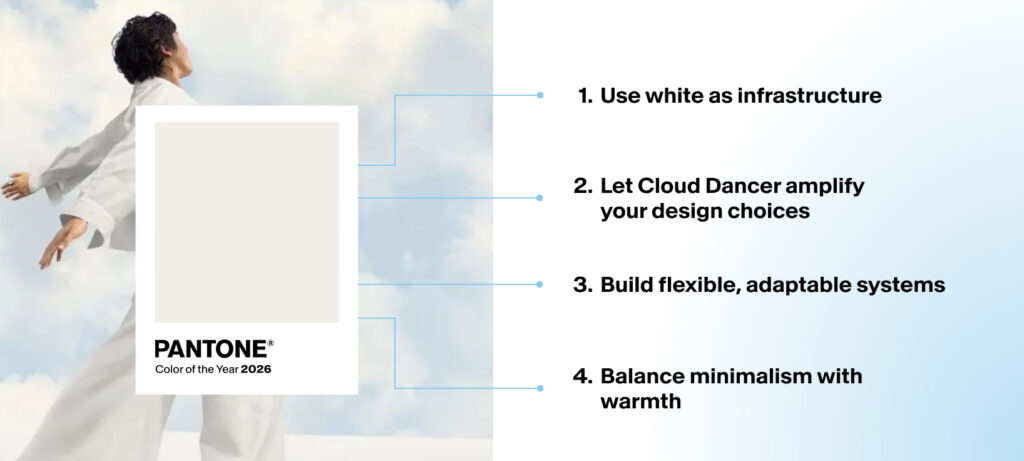 PANTONE®
Color of the Year 2026

1. Use white as infrastructure

2. Let Cloud Dancer amplify your design choices

3. Build flexible, adaptable systems

4. Balance minimalism with warmth